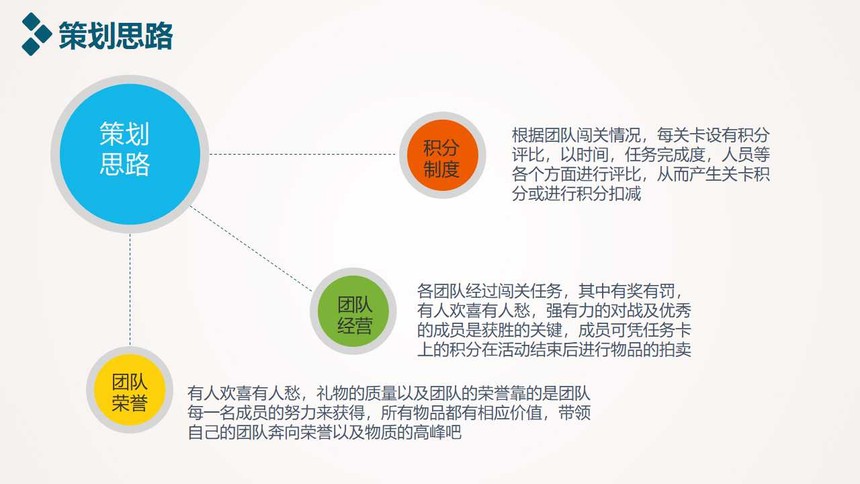 策划思路

策划思路

积分制度

根据团队闯关情况，每关卡设有积分评比，以时间，任务完成度，人员等各个方面进行评比，从而产生关卡积分或进行积分扣减

团队经营

各团队经过闯关任务，其中有奖有罚，有人欢喜有人愁，强有力的对战及优秀的成员是获胜的关键，成员可凭任务卡上的积分在活动结束后进行物品的拍卖

团队荣誉

有人欢喜有人愁，礼物的质量以及团队的荣誉靠的是团队每一名成员的努力来获得，所有物品都有相应价值，带领自己的团队奔向荣誉以及物质的高峰吧